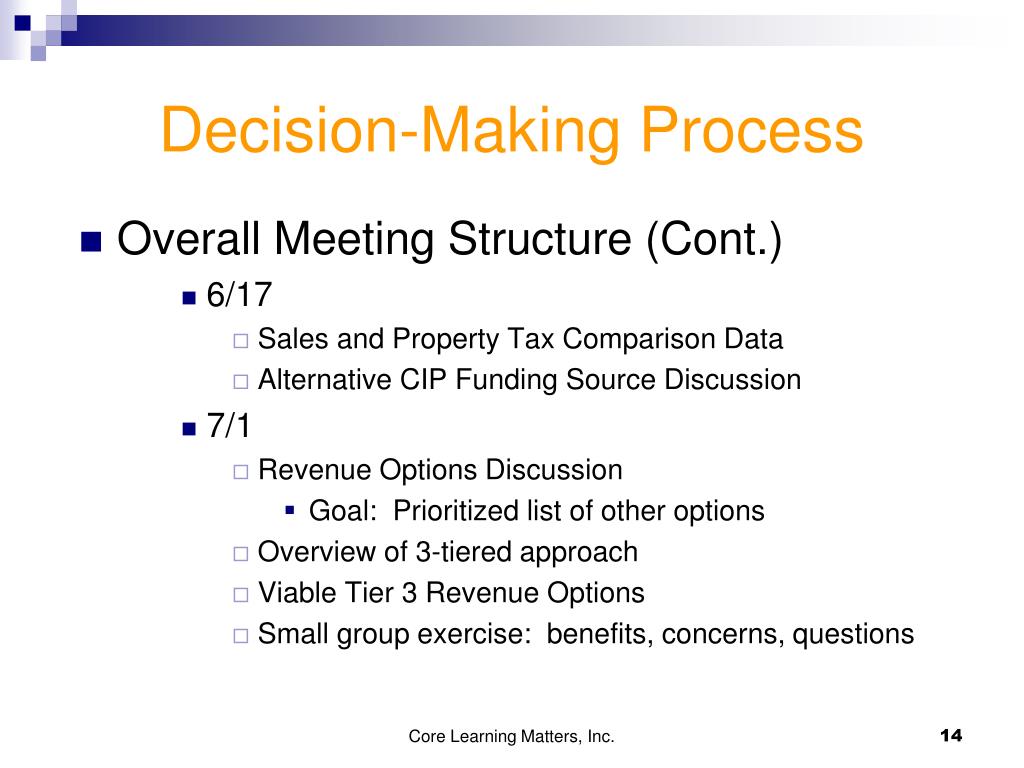 Decision-Making Process

Overall Meeting Structure (Cont.)

6/17

Sales and Property Tax Comparison Data

Alternative CIP Funding Source Discussion

7/1

Revenue Options Discussion

Goal: Prioritized list of other options

Overview of 3-tiered approach

Viable Tier 3 Revenue Options

Small group exercise: benefits, concerns, questions

Core Learning Matters, Inc.

14